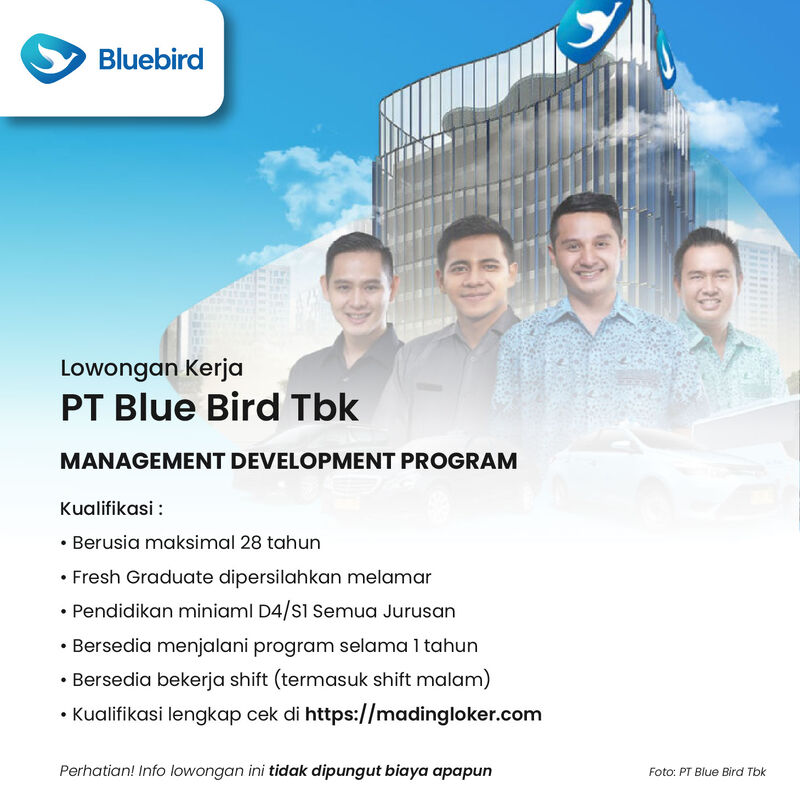 Bluebird

Lowongan Kerja
PT Blue Bird Tbk

MANAGEMENT DEVELOPMENT PROGRAM

Kualifikasi :
• Berusia maksimal 28 tahun
• Fresh Graduate dipersilahkan melamar
• Pendidikan miniaml D4/S1 Semua Jurusan
• Bersedia menjalani program selama 1 tahun
• Bersedia bekerja shift (termasuk shift malam)
• Kualifikasi lengkap cek di https://madingloker.com

Perhatian! Info lowongan ini tidak dipungut biaya apapun

Foto: PT Blue Bird Tbk